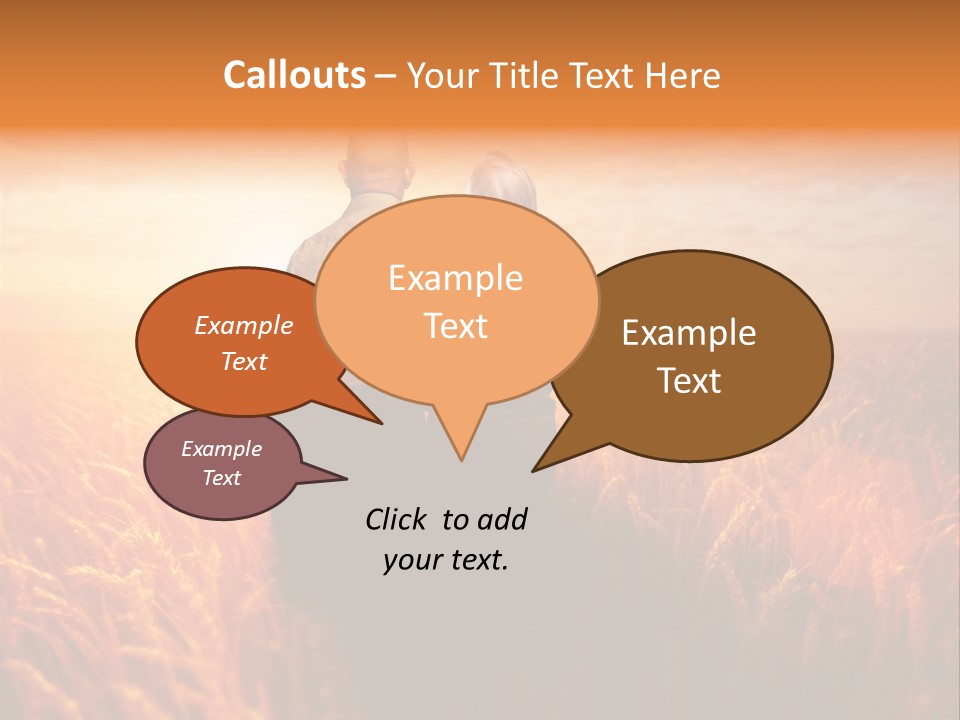 Callouts – Your Title Text Here

Example Text

Example Text

Example Text

Example Text

Click to add your text.